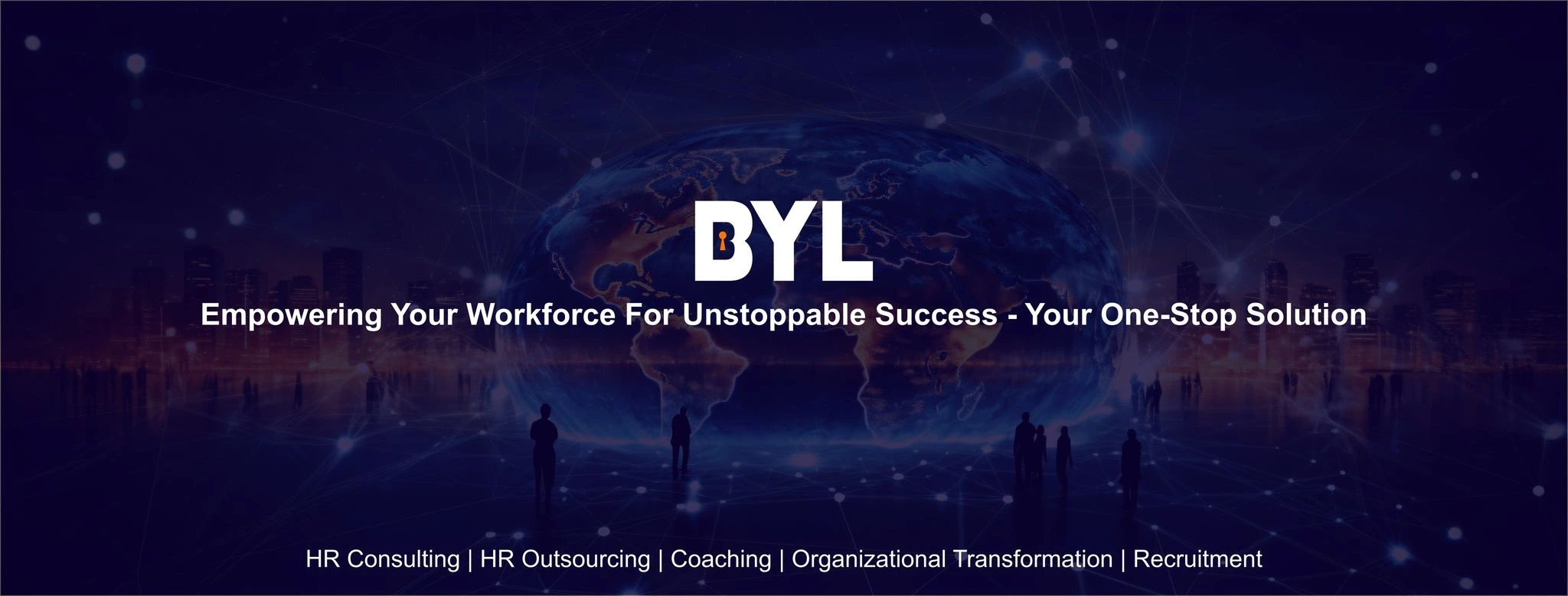 BYL

Empowering Your Workforce For Unstoppable Success - Your One-Stop Solution

HR Consulting | HR Outsourcing | Coaching | Organizational Transformation | Recruitment